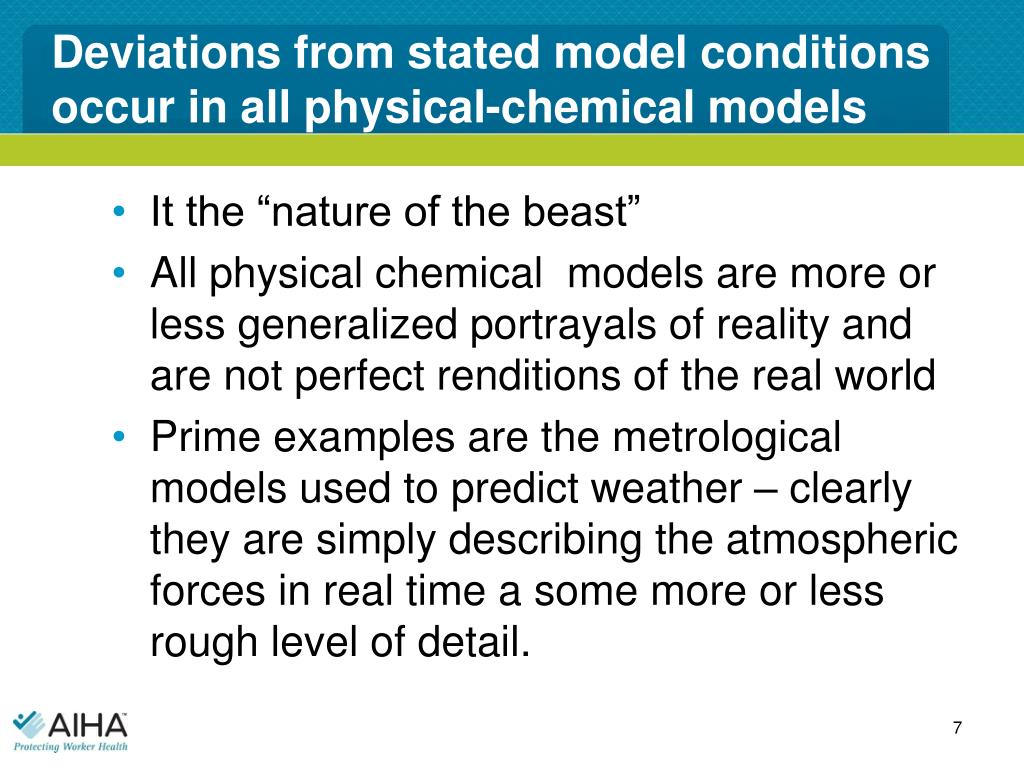 Deviations from stated model conditions occur in all physical-chemical models

• It the “nature of the beast”
• All physical chemical models are more or less generalized portrayals of reality and are not perfect renditions of the real world
• Prime examples are the metrological models used to predict weather – clearly they are simply describing the atmospheric forces in real time a some more or less rough level of detail.

AIHA
Protecting Worker Health

7